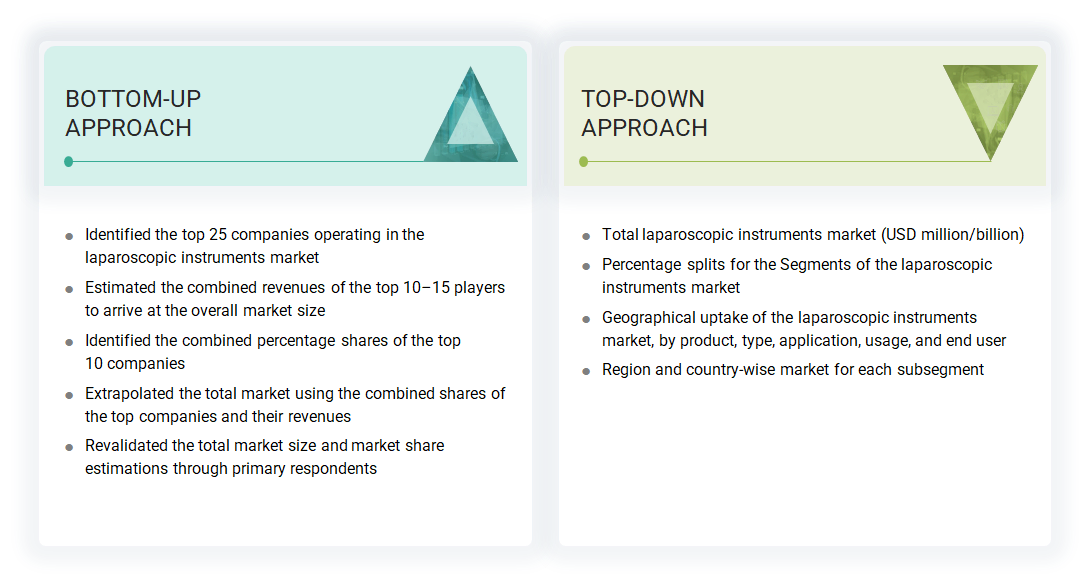 BOTTOM-UP APPROACH

- Identified the top 25 companies operating in the laparoscopic instruments market
- Estimated the combined revenues of the top 10–15 players to arrive at the overall market size
- Identified the combined percentage shares of the top 10 companies
- Extrapolated the total market using the combined shares of the top companies and their revenues
- Revalidated the total market size and market share estimations through primary respondents

TOP-DOWN APPROACH

- Total laparoscopic instruments market (USD million/billion)
- Percentage splits for the Segments of the laparoscopic instruments market
- Geographical uptake of the laparoscopic instruments market, by product, type, application, usage, and end user
- Region and country-wise market for each subsegment